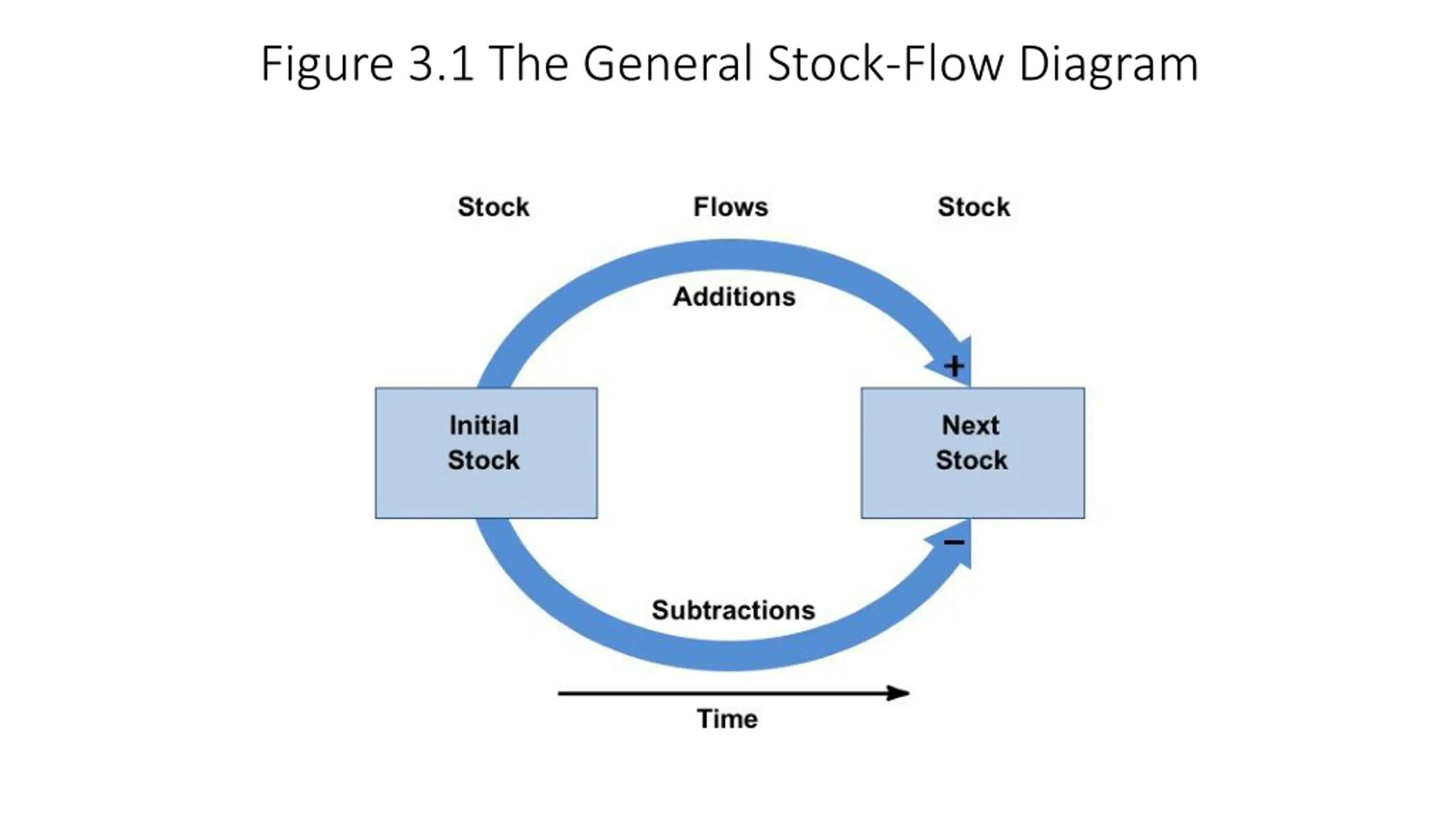 Figure 3.1 The General Stock-Flow Diagram

Stock

Flows

Stock

Additions

+

Initial Stock

Next Stock

−

Subtractions

Time